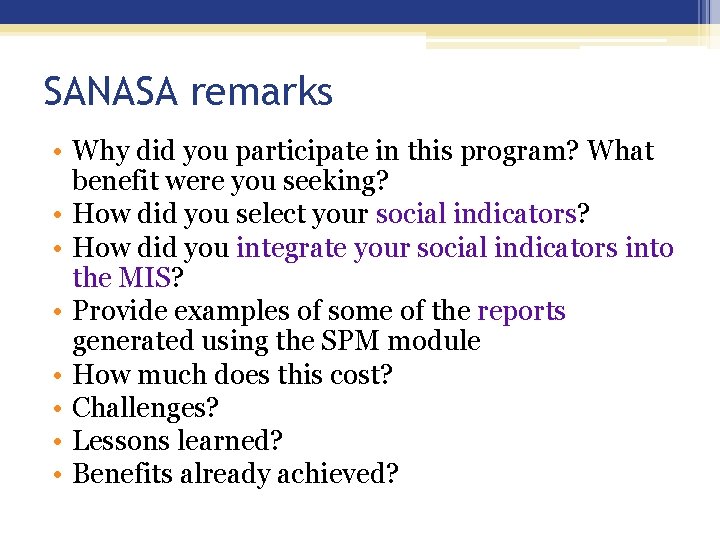 SANASA remarks

• Why did you participate in this program? What benefit were you seeking?
• How did you select your social indicators?
• How did you integrate your social indicators into the MIS?
• Provide examples of some of the reports generated using the SPM module
• How much does this cost?
• Challenges?
• Lessons learned?
• Benefits already achieved?